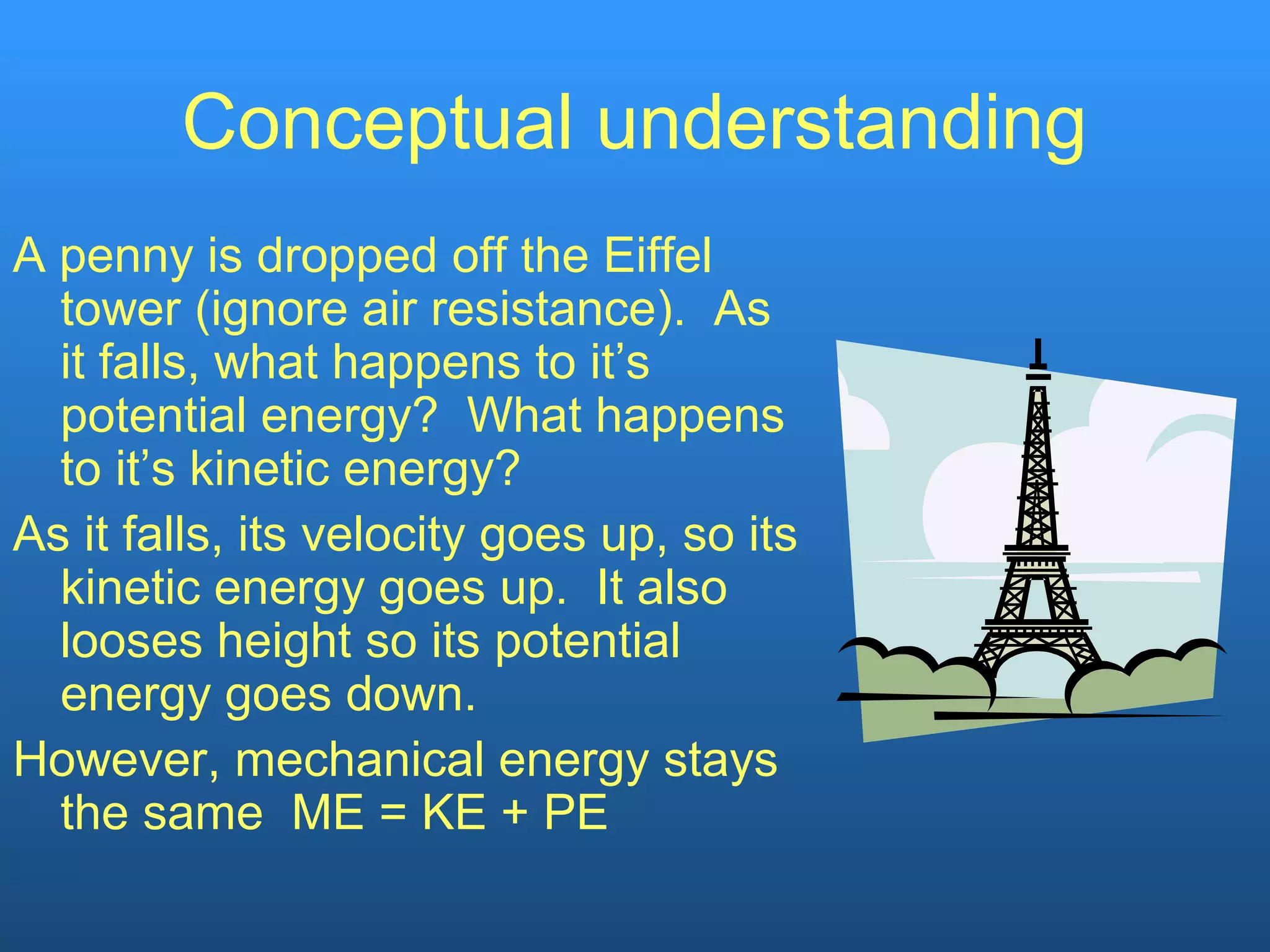 Conceptual understanding

A penny is dropped off the Eiffel tower (ignore air resistance). As it falls, what happens to it’s potential energy? What happens to it’s kinetic energy?

As it falls, its velocity goes up, so its kinetic energy goes up. It also looses height so its potential energy goes down.

However, mechanical energy stays the same ME = KE + PE